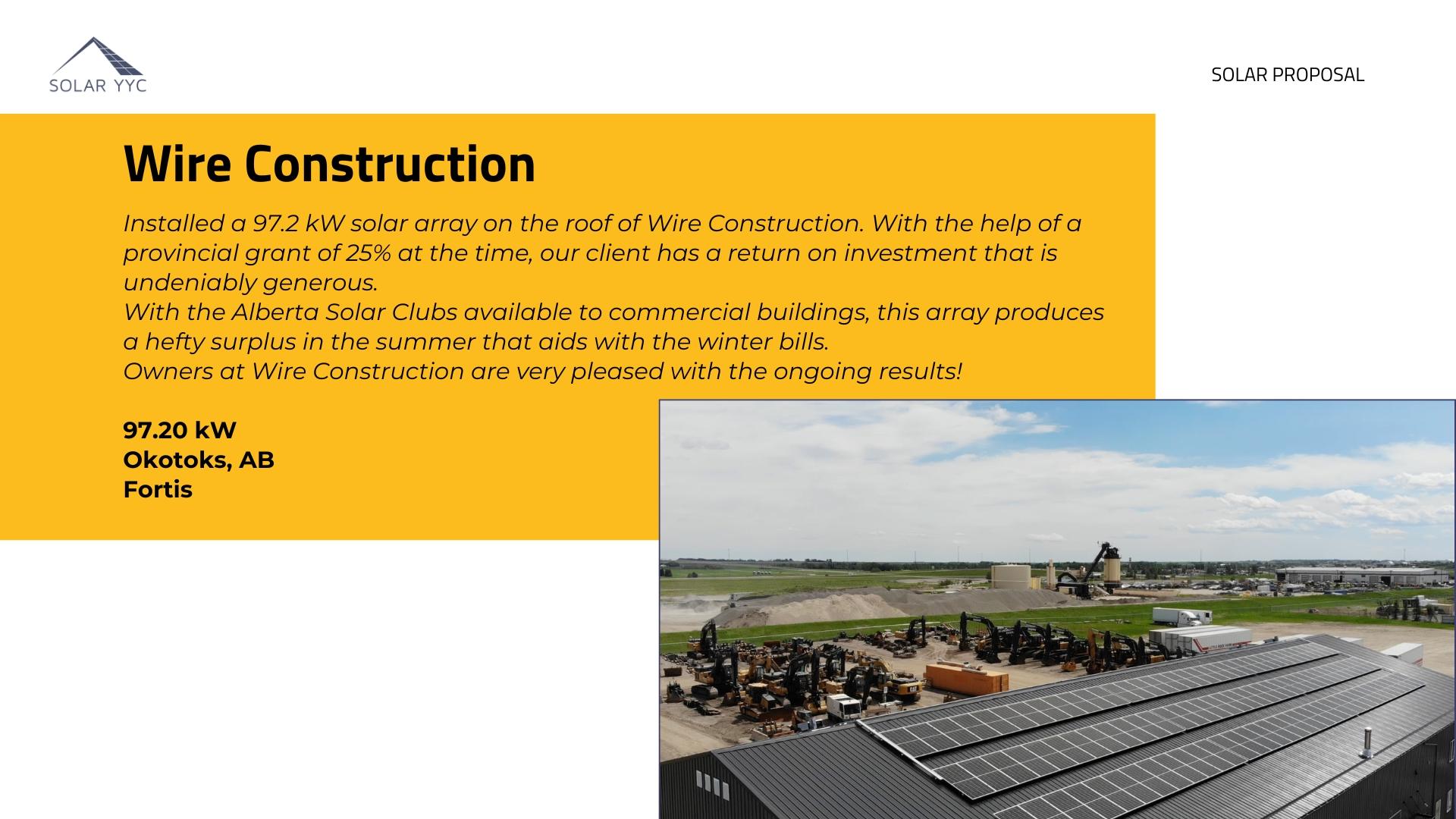 SOLAR YYC

SOLAR PROPOSAL

Wire Construction

Installed a 97.2 kW solar array on the roof of Wire Construction. With the help of a provincial grant of 25% at the time, our client has a return on investment that is undeniably generous.
With the Alberta Solar Clubs available to commercial buildings, this array produces a hefty surplus in the summer that aids with the winter bills.
Owners at Wire Construction are very pleased with the ongoing results!

97.20 kW
Okotoks, AB
Fortis